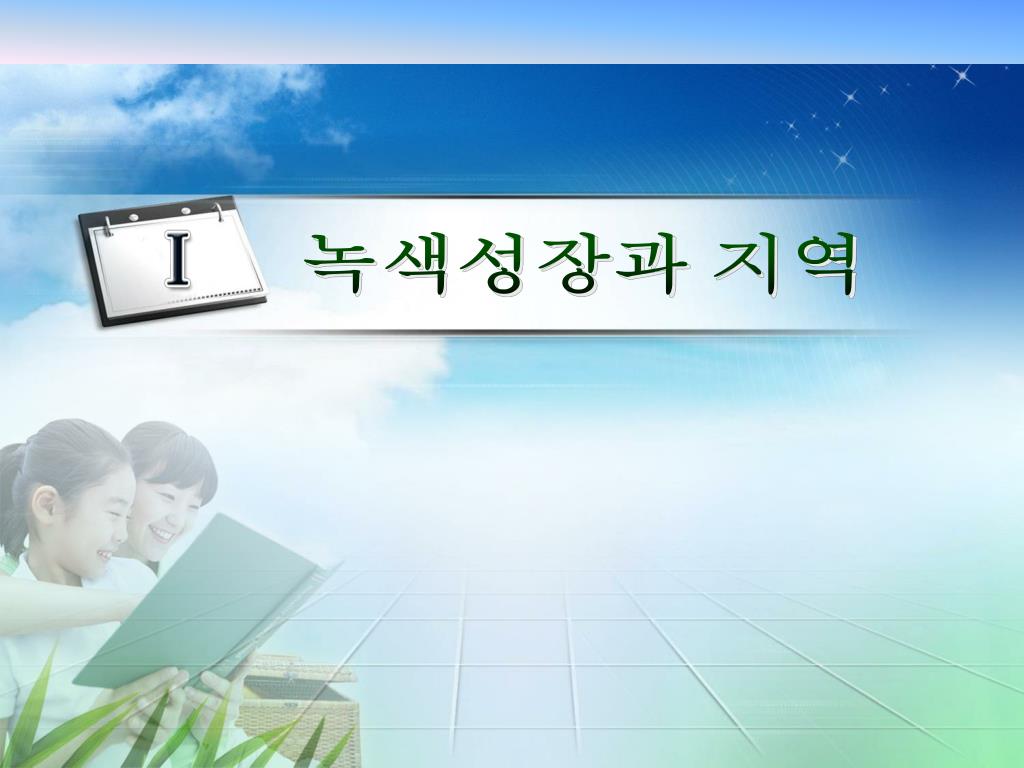 I

녹색성장과 지역